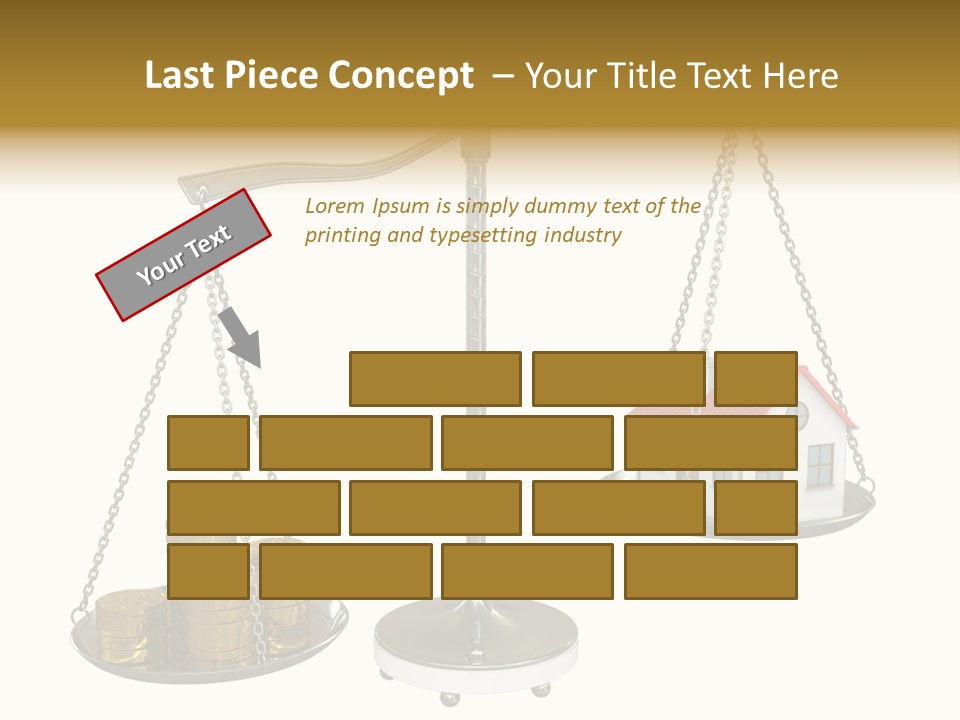 Last Piece Concept – Your Title Text Here

Your Text

Lorem Ipsum is simply dummy text of the printing and typesetting industry